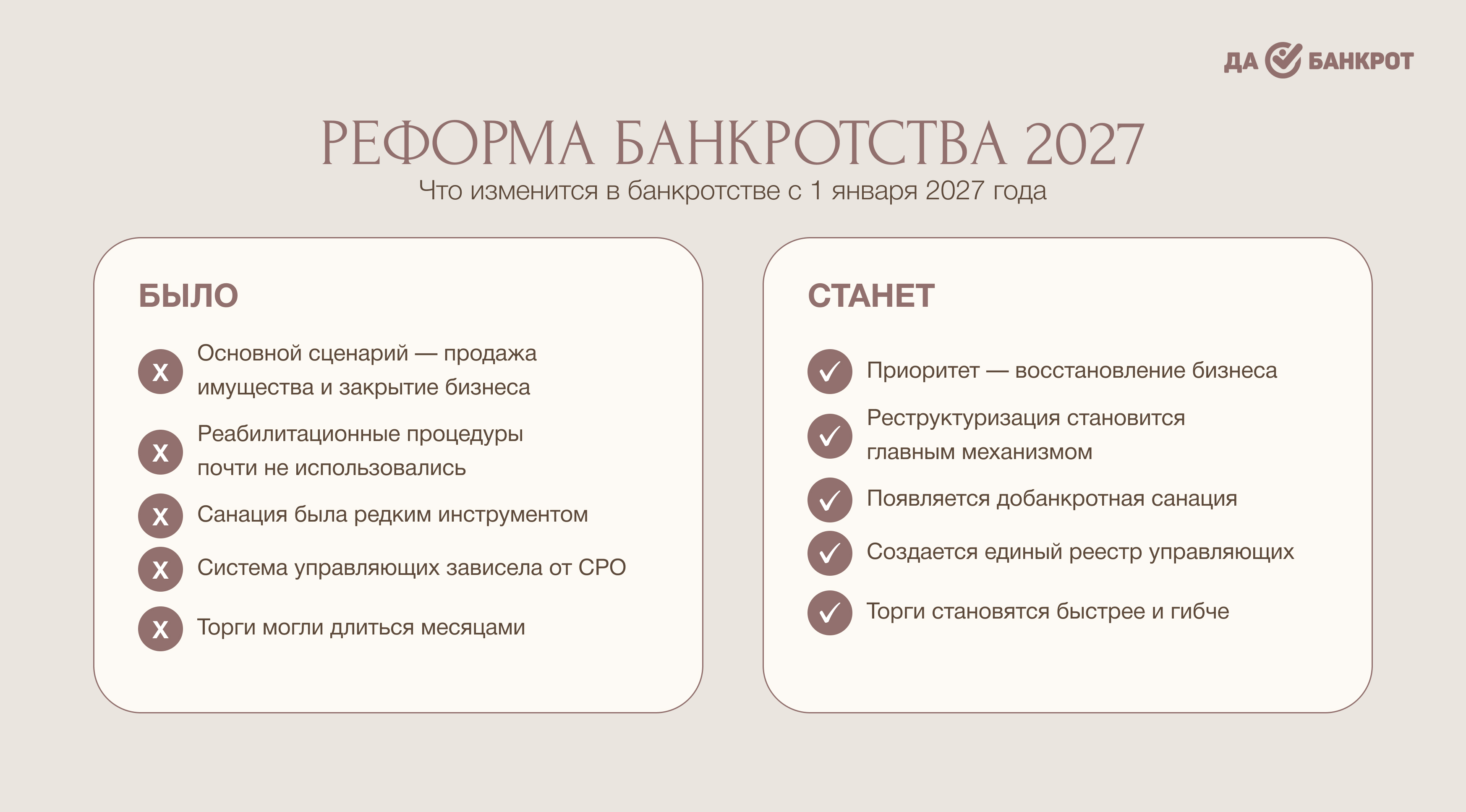 ДА БАНКРОТ

РЕФОРМА БАНКРОТСТВА 2027

Что изменится в банкротстве с 1 января 2027 года

БЫЛО

X Основной сценарий — продажа имущества и закрытие бизнеса

X Реабилитационные процедуры почти не использовались

X Санация была редким инструментом

X Система управляющих зависела от СРО

X Торги могли длиться месяцами

СТАНЕТ

Приоритет — восстановление бизнеса

Реструктуризация становится главным механизмом

Появляется добанкротная санация

Создается единый реестр управляющих

Торги становятся быстрее и гибче